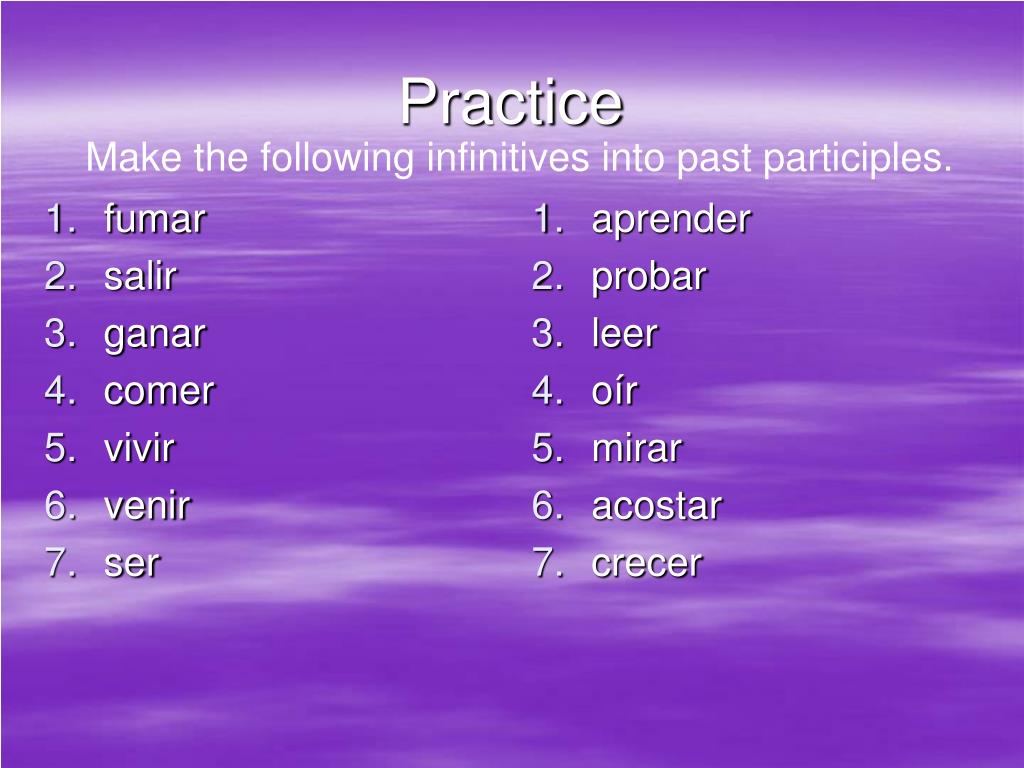 Practice
Make the following infinitives into past participles.

1. fumar
2. salir
3. ganar
4. comer
5. vivir
6. venir
7. ser

1. aprender
2. probar
3. leer
4. oír
5. mirar
6. acostar
7. crecer